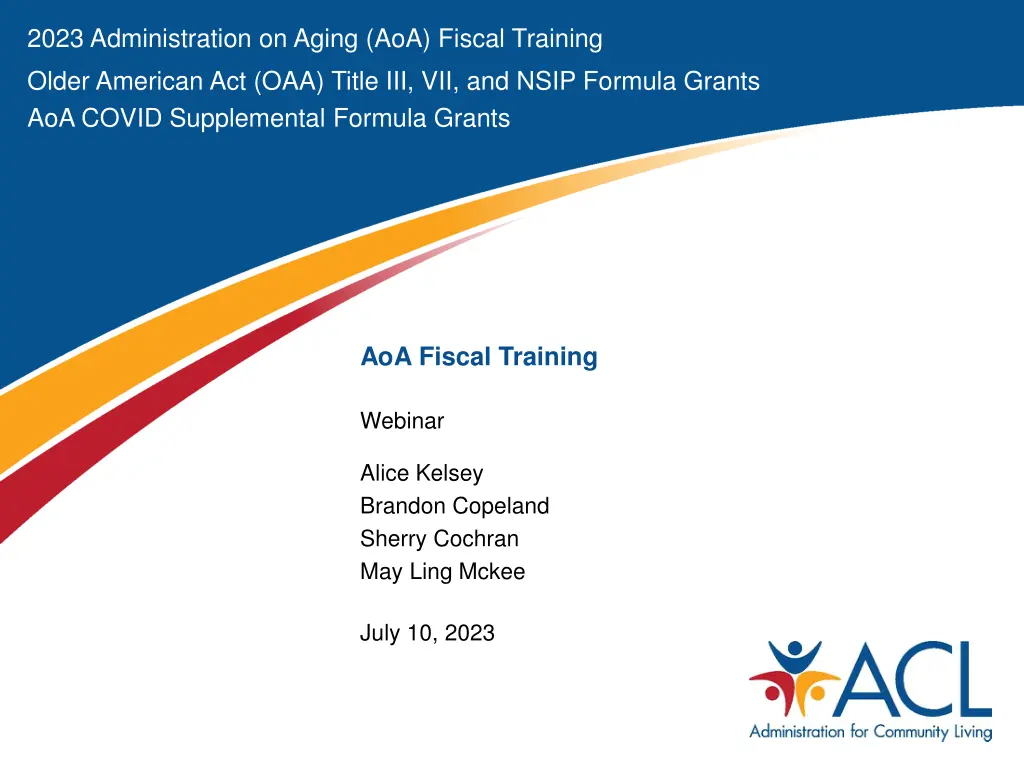 2023 Administration on Aging (AoA) Fiscal Training
Older American Act (OAA) Title III, VII, and NSIP Formula Grants
AoA COVID Supplemental Formula Grants

AoA Fiscal Training

Webinar

Alice Kelsey
Brandon Copeland
Sherry Cochran
May Ling Mckee

July 10, 2023

ACL
Administration for Community Living